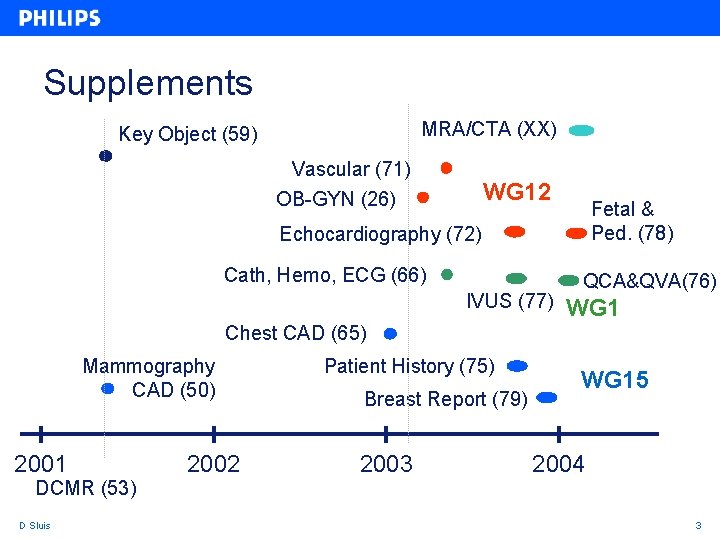 PHILIPS

Supplements

Key Object (59)

MRA/CTA (XX)

Vascular (71)

OB-GYN (26)

WG12

Fetal & Ped. (78)

Echocardiography (72)

Cath, Hemo, ECG (66)

QCA&QVA(76)

IVUS (77)

WG1

Chest CAD (65)

Mammography CAD (50)

Patient History (75)

WG15

Breast Report (79)

2001

2002

2003

2004

DCMR (53)

D Sluis

3